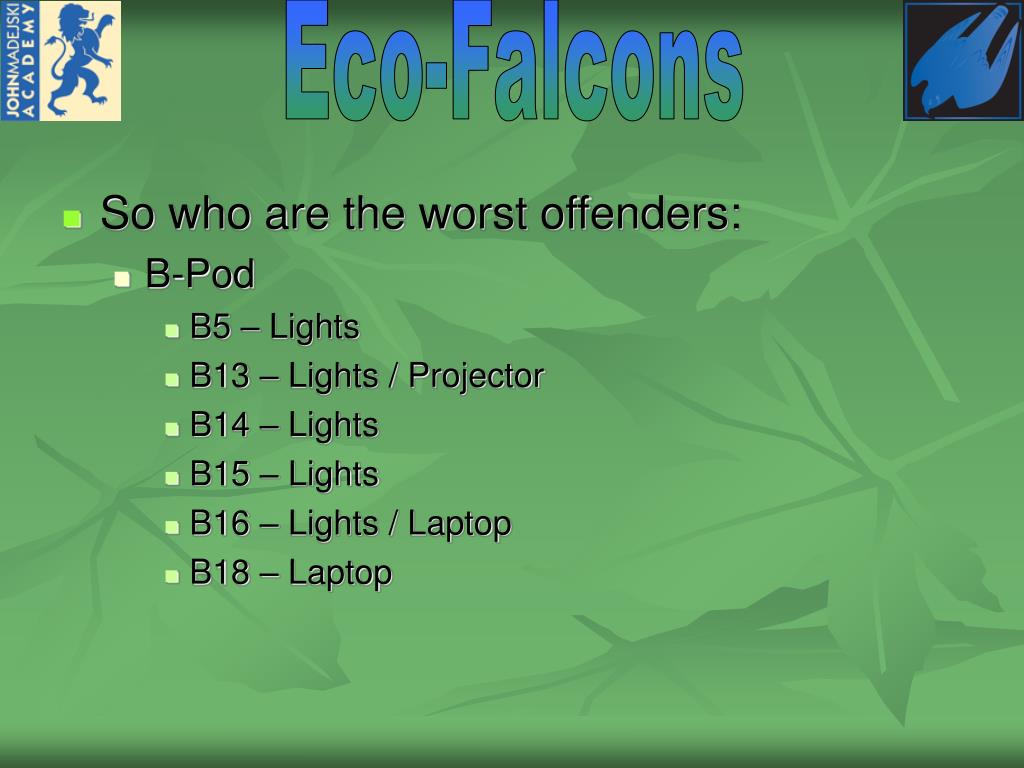 JOHN MADEJSKI ACADEMY

Eco-Falcons

So who are the worst offenders:

B-Pod

B5 – Lights

B13 – Lights / Projector

B14 – Lights

B15 – Lights

B16 – Lights / Laptop

B18 – Laptop